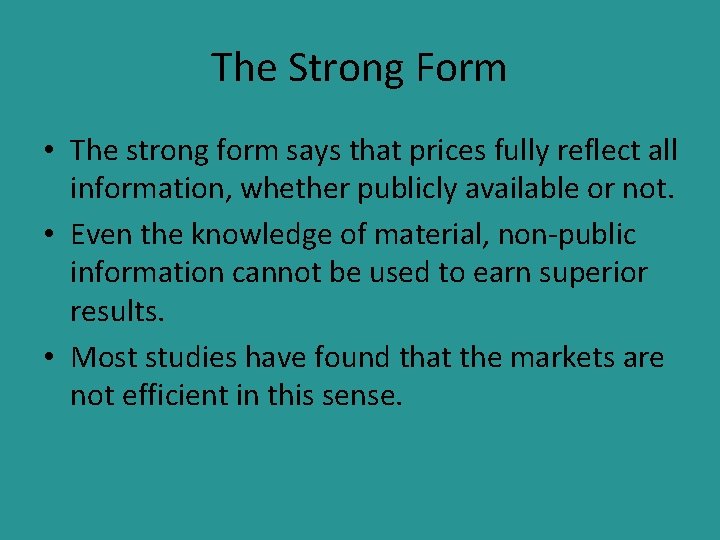 The Strong Form

• The strong form says that prices fully reflect all information, whether publicly available or not.

• Even the knowledge of material, non-public information cannot be used to earn superior results.

• Most studies have found that the markets are not efficient in this sense.